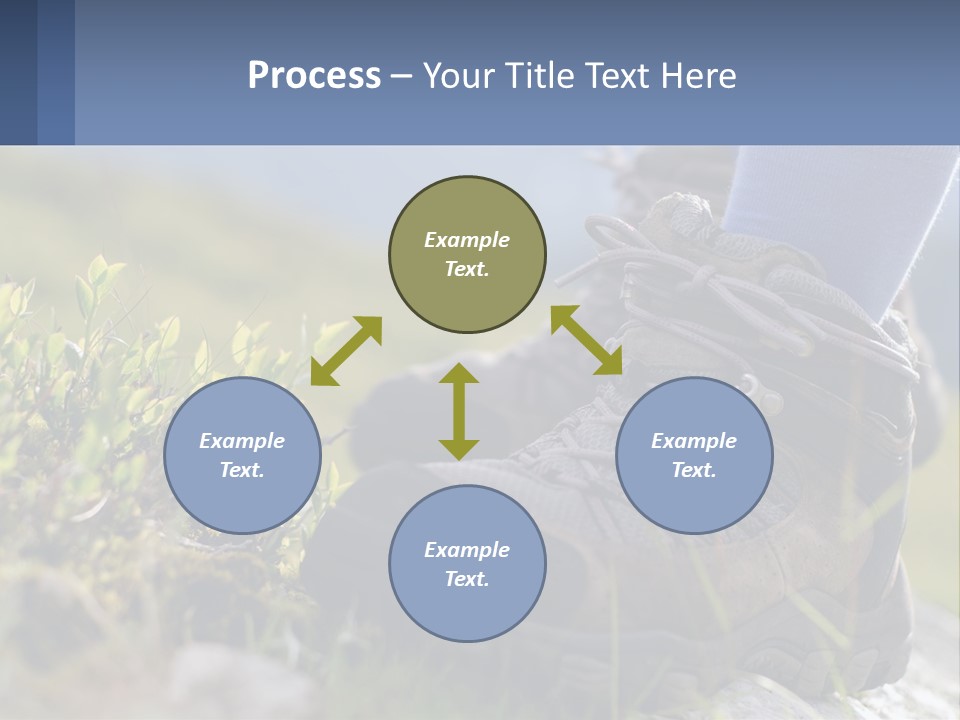 Process – Your Title Text Here

Example Text.

Example Text.

Example Text.

Example Text.